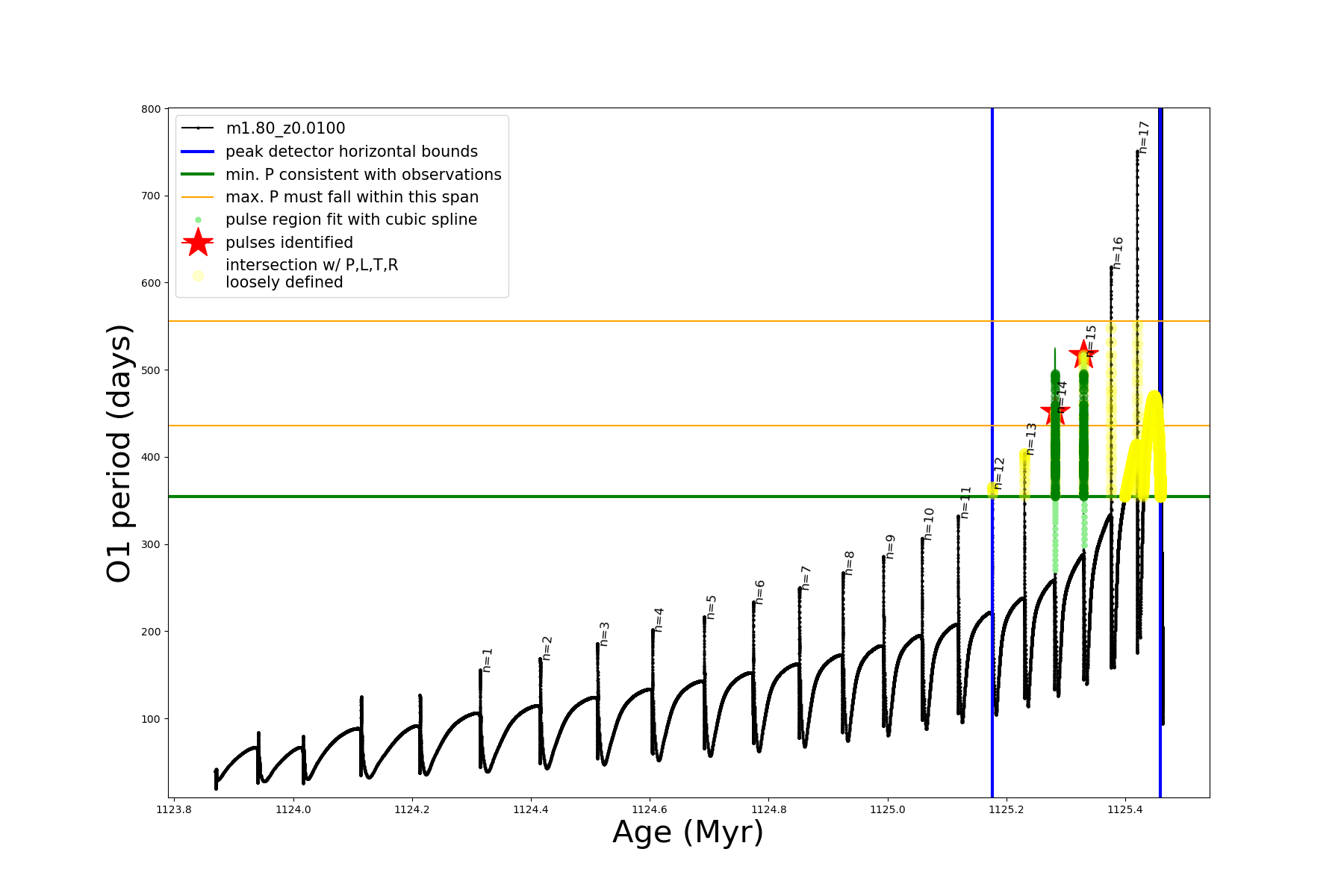 m1.80_z0.0100
peak detector horizontal bounds
min. P consistent with observations
max. P must fall within this span
pulse region fit with cubic spline
pulses identified
intersection w/ P,L,T,R
loosely defined

O1 period (days)

800
700
600
500
400
300
200
100

n=1
n=2
n=3
n=4
n=5
n=6
n=7
n=8
n=9
n=10
n=11
n=12
n=13
n=14
n=15
n=16
n=17

1123.8
1124.0
1124.2
1124.4
1124.6
1124.8
1125.0
1125.2
1125.4

Age (Myr)